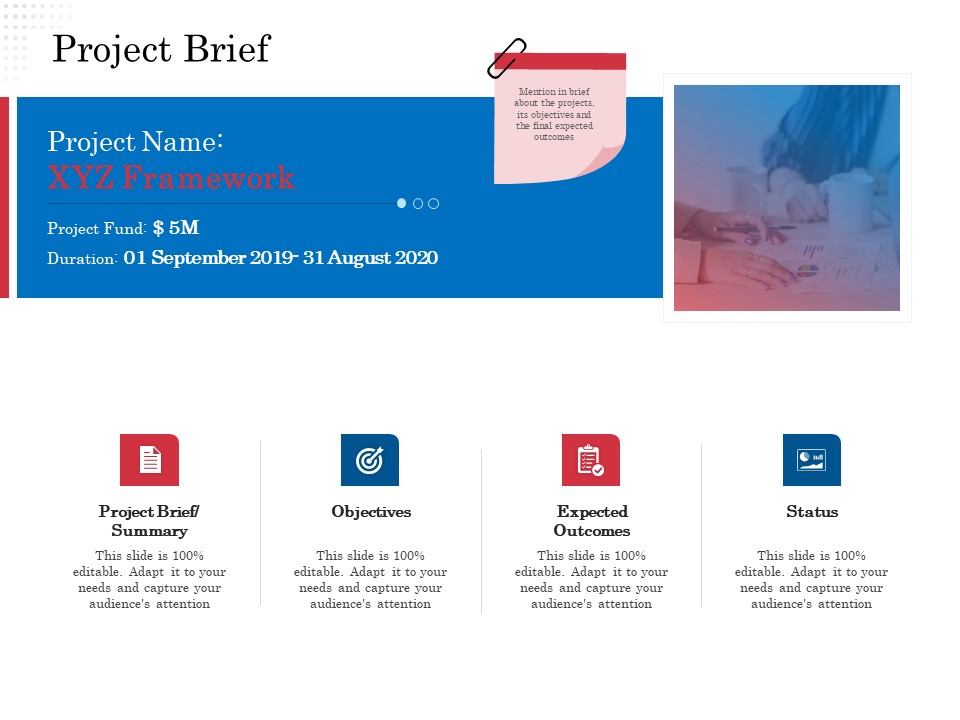 Project Brief

Project Name:
XYZ Framework

Project Fund: $ 5M
Duration: 01 September 2019- 31 August 2020

Mention in brief about the projects, its objectives and the final expected outcomes

Project Brief/ Summary
This slide is 100% editable. Adapt it to your needs and capture your audience's attention

Objectives
This slide is 100% editable. Adapt it to your needs and capture your audience's attention

Expected Outcomes
This slide is 100% editable. Adapt it to your needs and capture your audience's attention

Status
This slide is 100% editable. Adapt it to your needs and capture your audience's attention